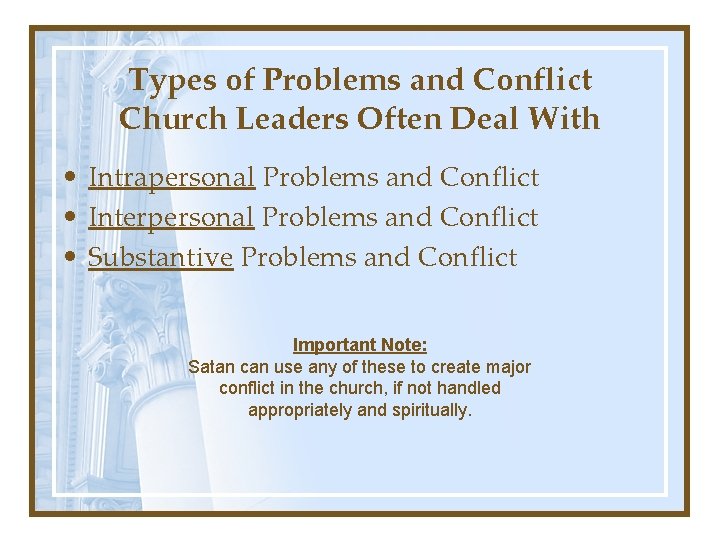 Types of Problems and Conflict Church Leaders Often Deal With

• Intrapersonal Problems and Conflict
• Interpersonal Problems and Conflict
• Substantive Problems and Conflict

Important Note:
Satan can use any of these to create major conflict in the church, if not handled appropriately and spiritually.